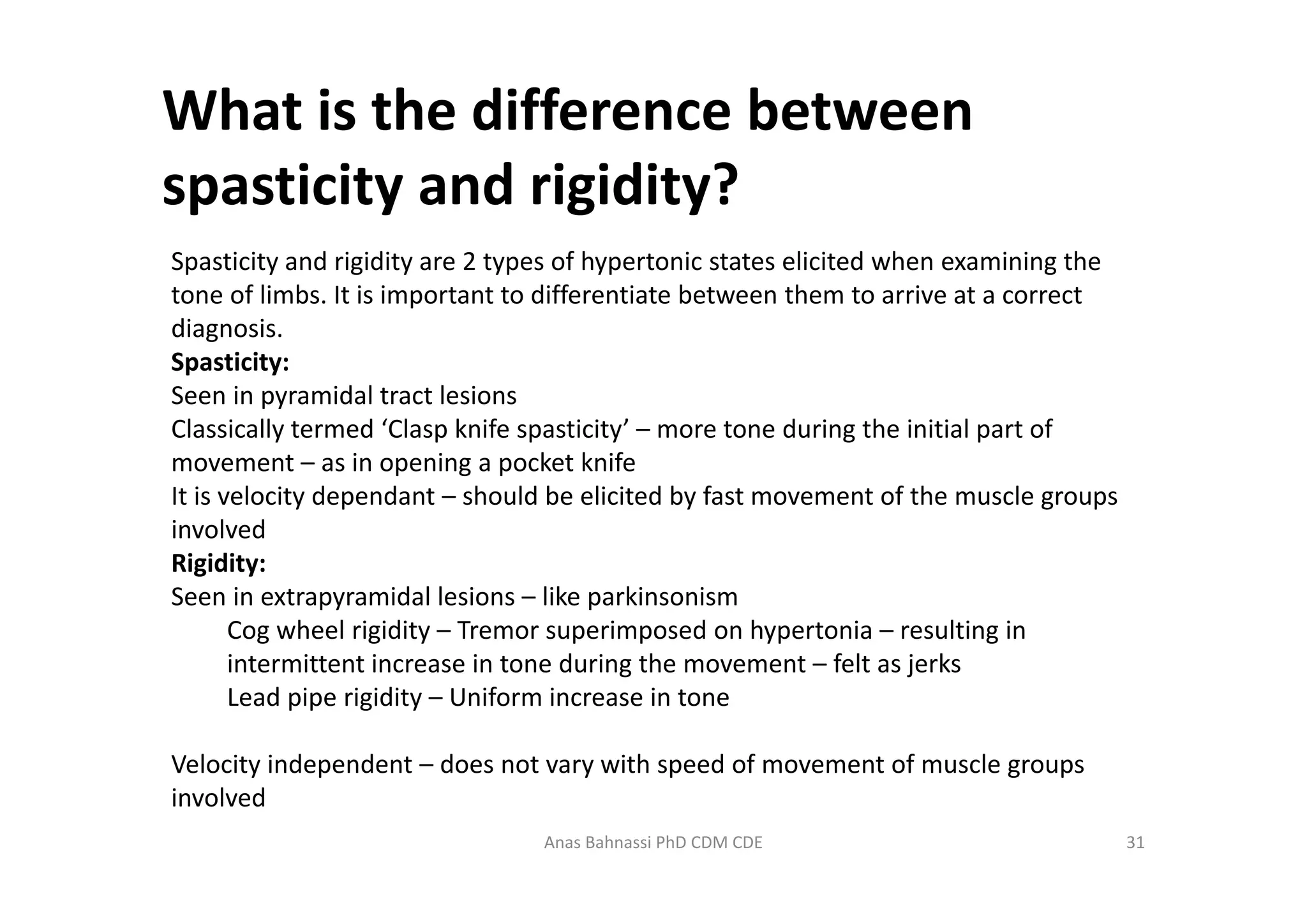 What is the difference between spasticity and rigidity?

Spasticity and rigidity are 2 types of hypertonic states elicited when examining the tone of limbs. It is important to differentiate between them to arrive at a correct diagnosis.

Spasticity:

Seen in pyramidal tract lesions

Classically termed ‘Clasp knife spasticity’ – more tone during the initial part of movement – as in opening a pocket knife

It is velocity dependant – should be elicited by fast movement of the muscle groups involved

Rigidity:

Seen in extrapyramidal lesions – like parkinsonism

Cog wheel rigidity – Tremor superimposed on hypertonia – resulting in intermittent increase in tone during the movement – felt as jerks

Lead pipe rigidity – Uniform increase in tone

Velocity independent – does not vary with speed of movement of muscle groups involved

Anas Bahnassi PhD CDM CDE

31